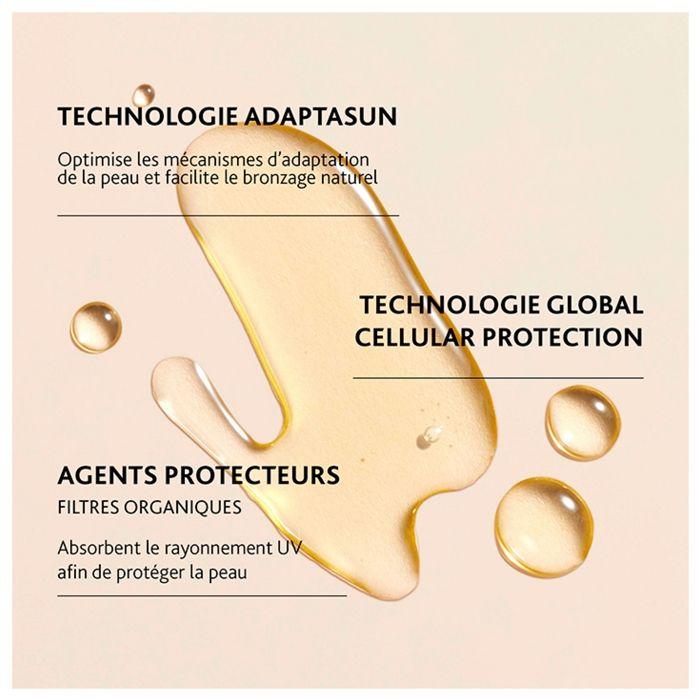 TECHNOLOGIE ADAPTASUN

Optimise les mécanismes d'adaptation de la peau et facilite le bronzage naturel

TECHNOLOGIE GLOBAL CELLULAR PROTECTION

AGENTS PROTECTEURS

FILTRES ORGANIQUES

Absorbent le rayonnement UV afin de protéger la peau